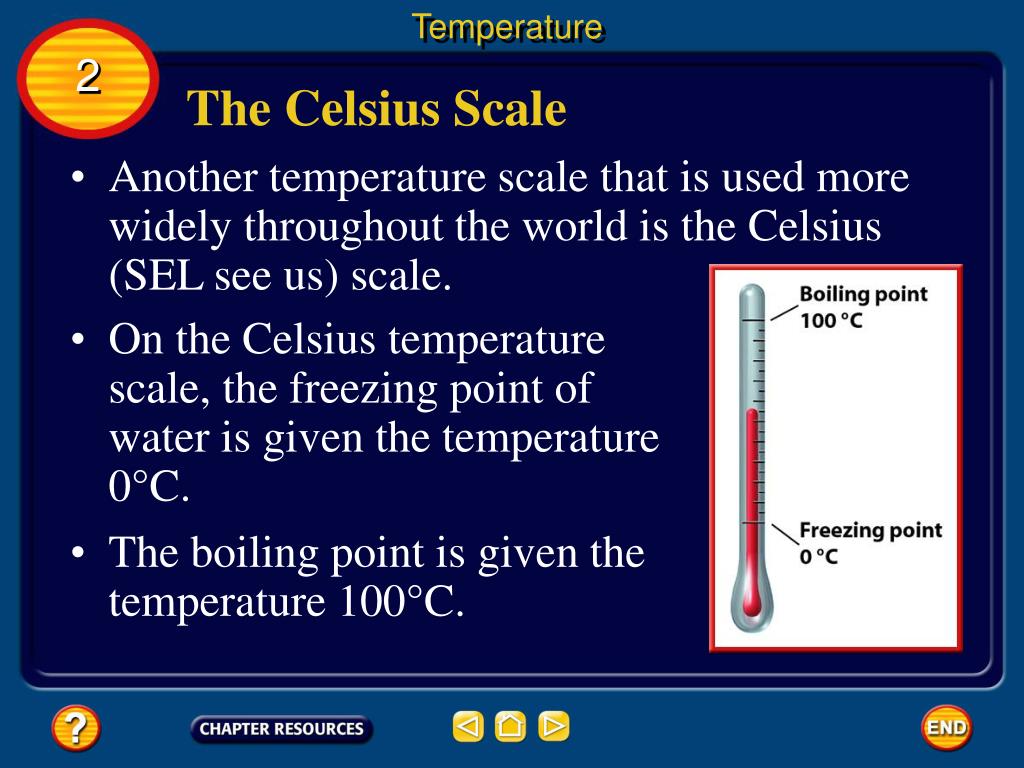 Temperature

2

The Celsius Scale

• Another temperature scale that is used more widely throughout the world is the Celsius (SEL see us) scale.

• On the Celsius temperature scale, the freezing point of water is given the temperature 0°C.

• The boiling point is given the temperature 100°C.

Boiling point
100 °C

Freezing point
0 °C

?

CHAPTER RESOURCES

END